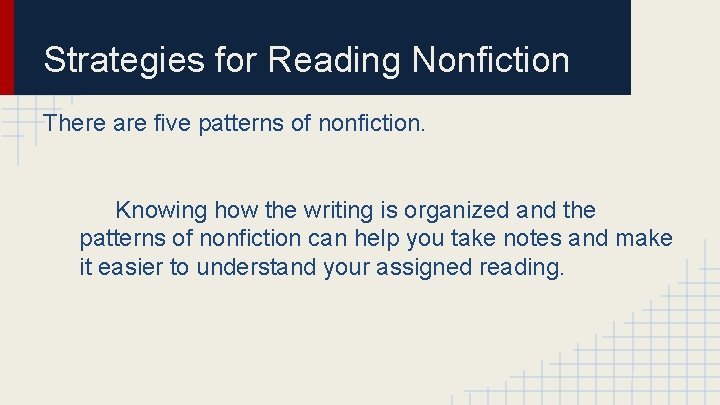 Strategies for Reading Nonfiction

There are five patterns of nonfiction.

Knowing how the writing is organized and the patterns of nonfiction can help you take notes and make it easier to understand your assigned reading.